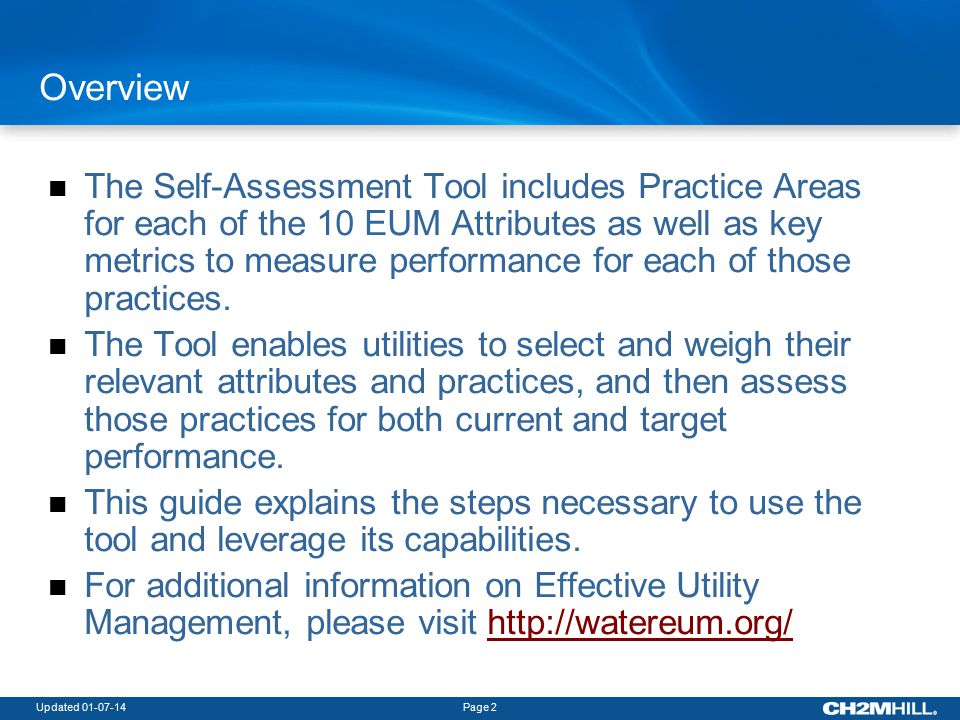 Overview

■ The Self-Assessment Tool includes Practice Areas for each of the 10 EUM Attributes as well as key metrics to measure performance for each of those practices.

■ The Tool enables utilities to select and weigh their relevant attributes and practices, and then assess those practices for both current and target performance.

■ This guide explains the steps necessary to use the tool and leverage its capabilities.

■ For additional information on Effective Utility Management, please visit http://watereum.org/

Updated 01-07-14

Page 2

CH2MHILL.